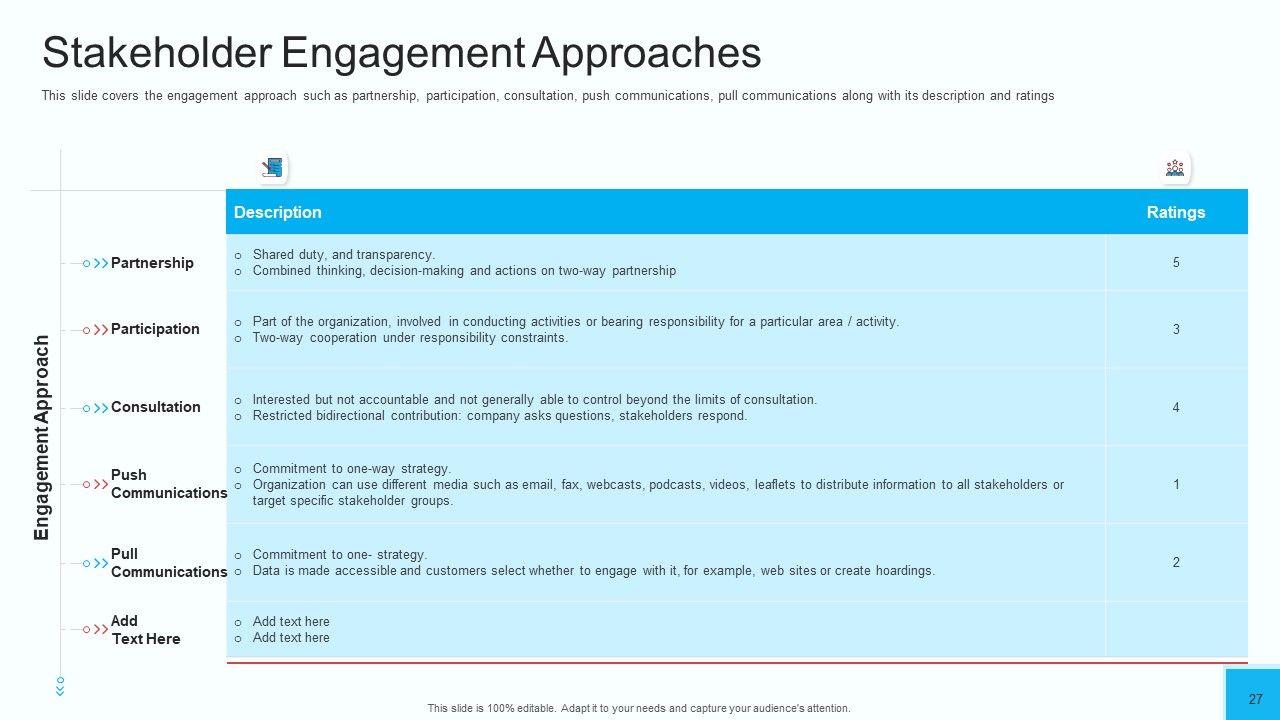 Stakeholder Engagement Approaches

This slide covers the engagement approach such as partnership, participation, consultation, push communications, pull communications along with its description and ratings

Engagement Approach

| | Description | Ratings |
|---|---|---|
| Partnership | o Shared duty, and transparency. o Combined thinking, decision-making and actions on two-way partnership | 5 |
| Participation | o Part of the organization, involved in conducting activities or bearing responsibility for a particular area / activity. o Two-way cooperation under responsibility constraints. | 3 |
| Consultation | o Interested but not accountable and not generally able to control beyond the limits of consultation. o Restricted bidirectional contribution: company asks questions, stakeholders respond. | 4 |
| Push Communications | o Commitment to one-way strategy. o Organization can use different media such as email, fax, webcasts, podcasts, videos, leaflets to distribute information to all stakeholders or target specific stakeholder groups. | 1 |
| Pull Communications | o Commitment to one- strategy. o Data is made accessible and customers select whether to engage with it, for example, web sites or create hoardings. | 2 |
| Add Text Here | o Add text here o Add text here | |

This slide is 100% editable. Adapt it to your needs and capture your audience's attention.

27